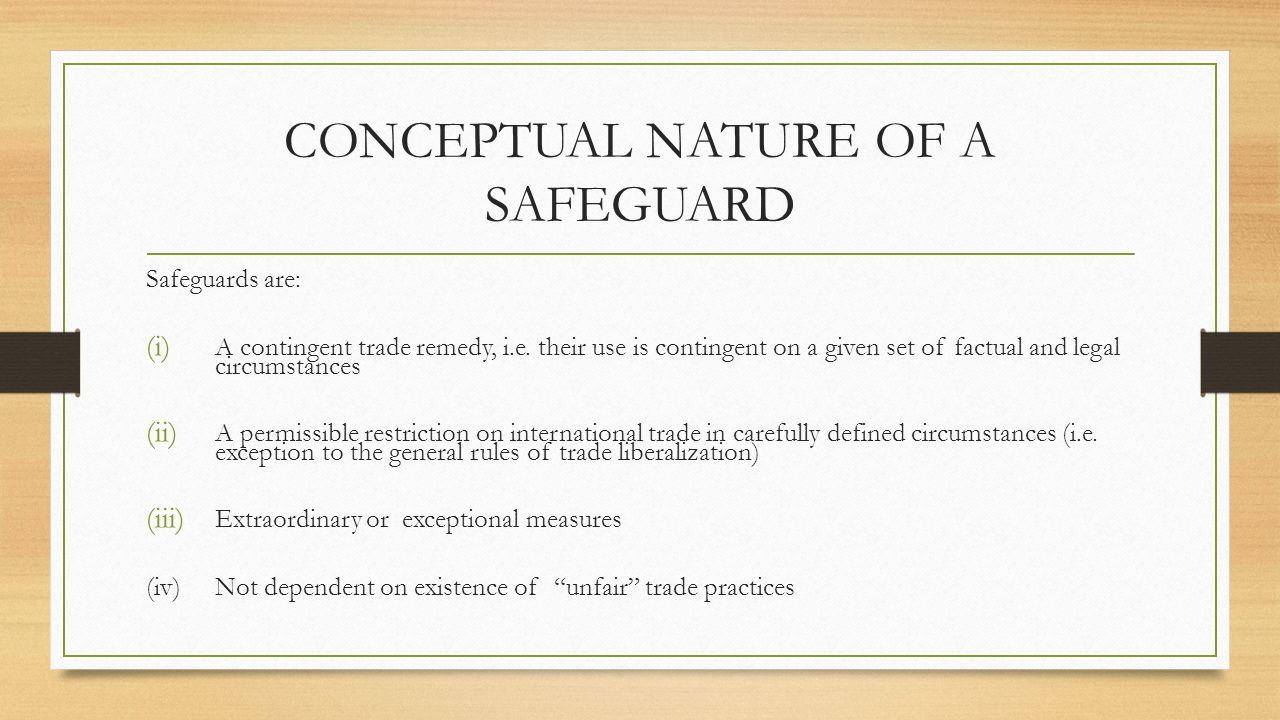 CONCEPTUAL NATURE OF A SAFEGUARD

Safeguards are:

(i) A contingent trade remedy, i.e. their use is contingent on a given set of factual and legal circumstances

(ii) A permissible restriction on international trade in carefully defined circumstances (i.e. exception to the general rules of trade liberalization)

(iii) Extraordinary or exceptional measures

(iv) Not dependent on existence of "unfair" trade practices